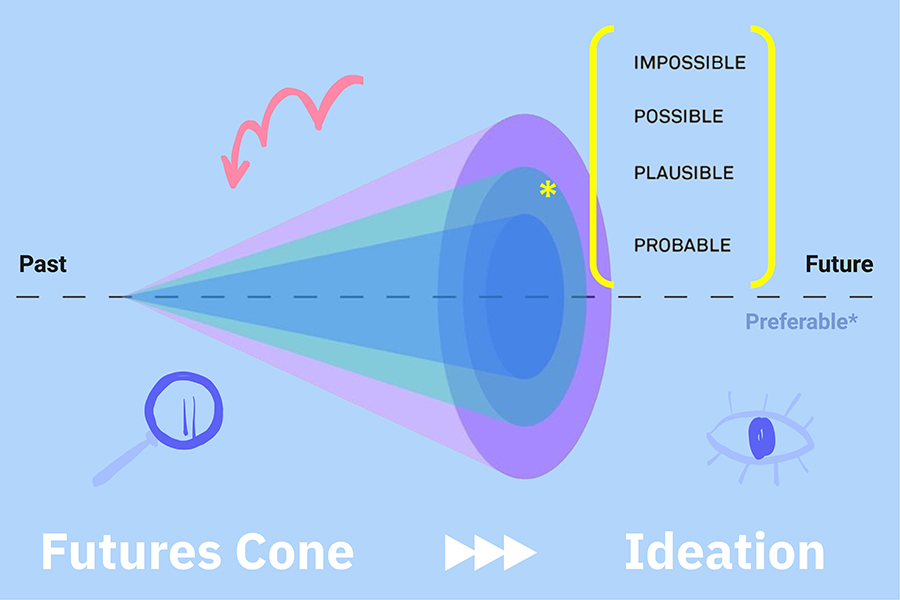 IMPOSSIBLE
POSSIBLE
PLAUSIBLE
PROBABLE

*

Past

Future

Preferable*

Futures Cone

Ideation